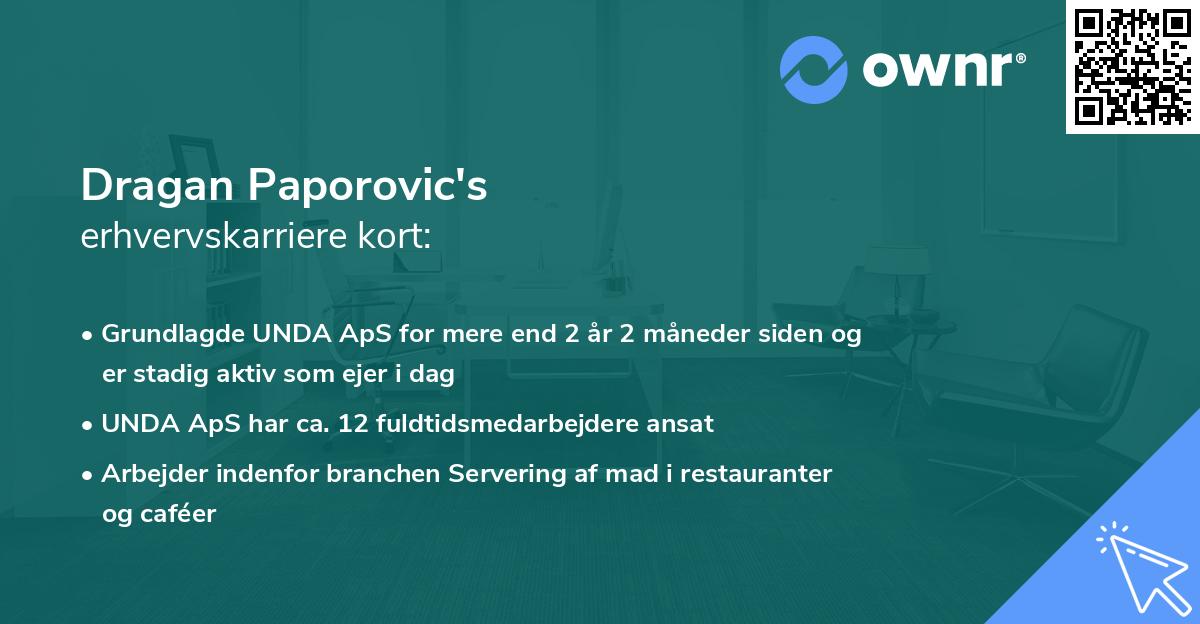 ownr®

Dragan Paporovic's
erhvervskarriere kort:

• Grundlagde UNDA ApS for mere end 2 år 2 måneder siden og er stadig aktiv som ejer i dag
• UNDA ApS har ca. 12 fuldtidsmedarbejdere ansat
• Arbejder indenfor branchen Servering af mad i restauranter og caféer